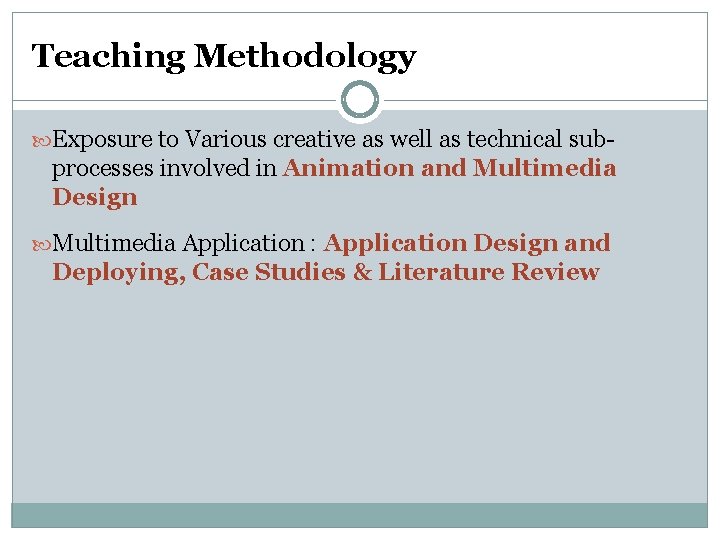 Teaching Methodology

Exposure to Various creative as well as technical sub-processes involved in Animation and Multimedia Design

Multimedia Application : Application Design and Deploying, Case Studies & Literature Review